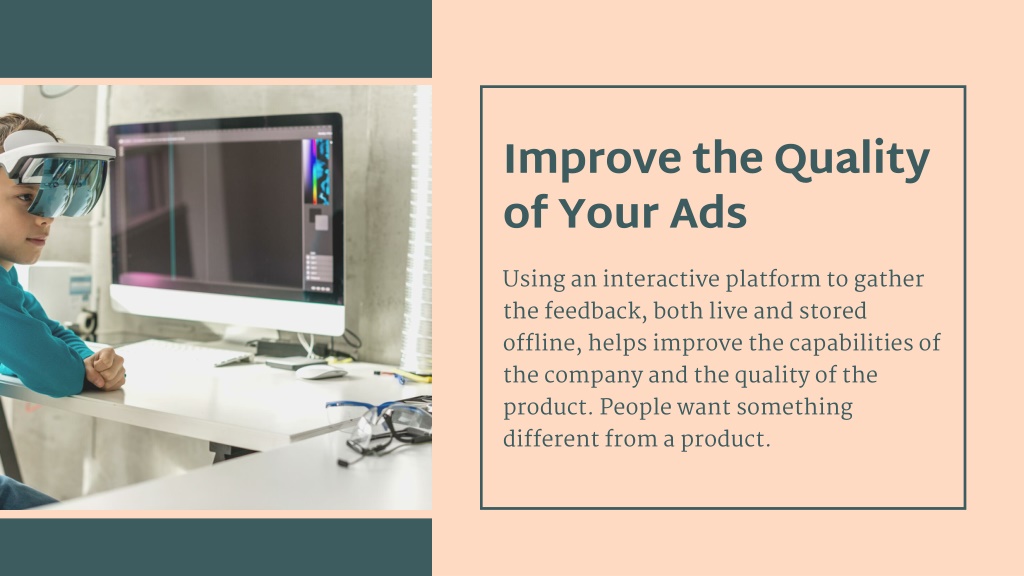 Improve the Quality of Your Ads

Using an interactive platform to gather the feedback, both live and stored offline, helps improve the capabilities of the company and the quality of the product. People want something different from a product.